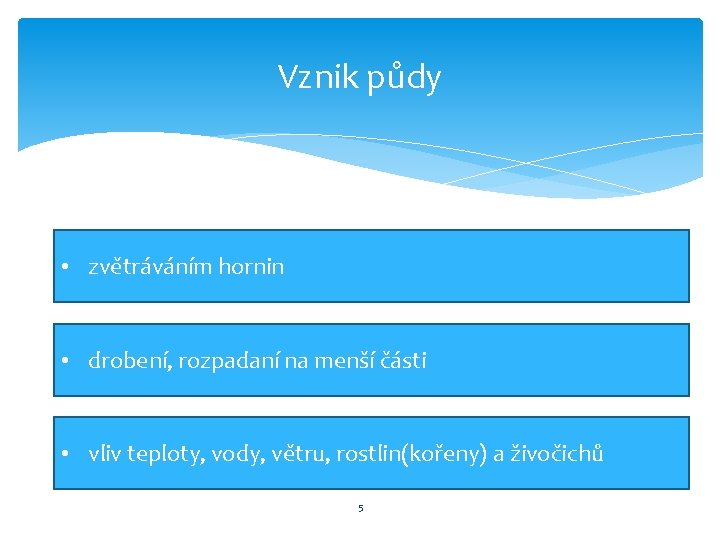 Vznik půdy

• zvětráváním hornin

• drobení, rozpadaní na menší části

• vliv teploty, vody, větru, rostlin(kořeny) a živočichů

5